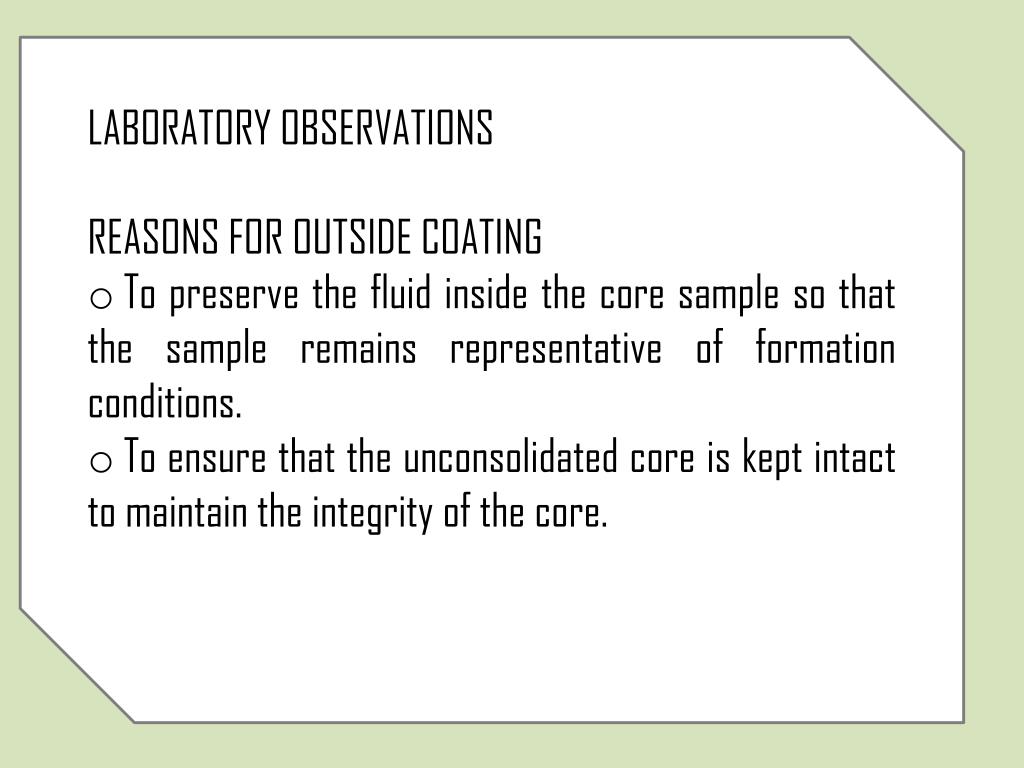 LABORATORY OBSERVATIONS

REASONS FOR OUTSIDE COATING
o To preserve the fluid inside the core sample so that the sample remains representative of formation conditions.
o To ensure that the unconsolidated core is kept intact to maintain the integrity of the core.